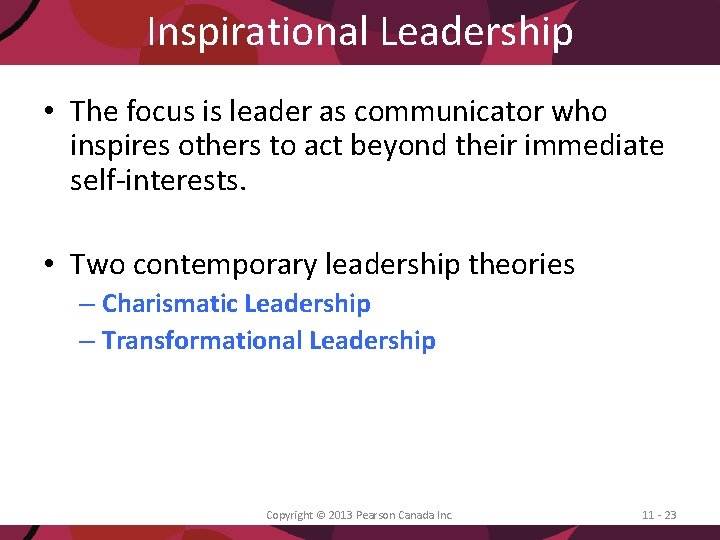 Inspirational Leadership

• The focus is leader as communicator who inspires others to act beyond their immediate self-interests.

• Two contemporary leadership theories
– Charismatic Leadership
– Transformational Leadership

Copyright © 2013 Pearson Canada Inc.

11 - 23